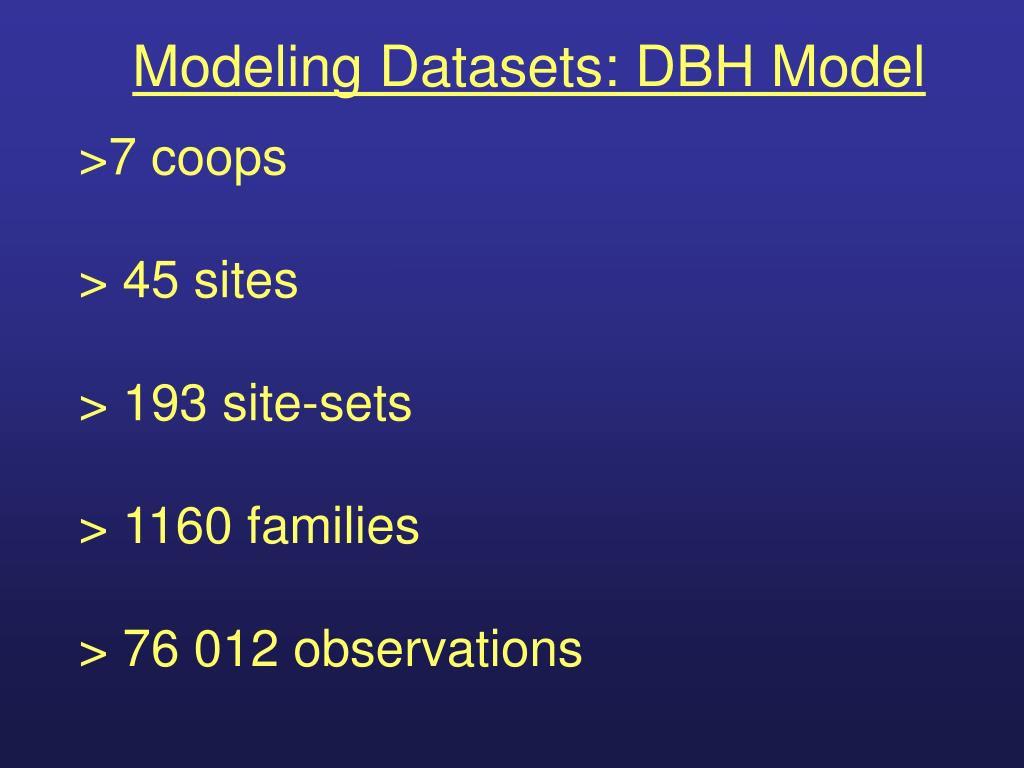 Modeling Datasets: DBH Model

>7 coops

> 45 sites

> 193 site-sets

> 1160 families

> 76 012 observations